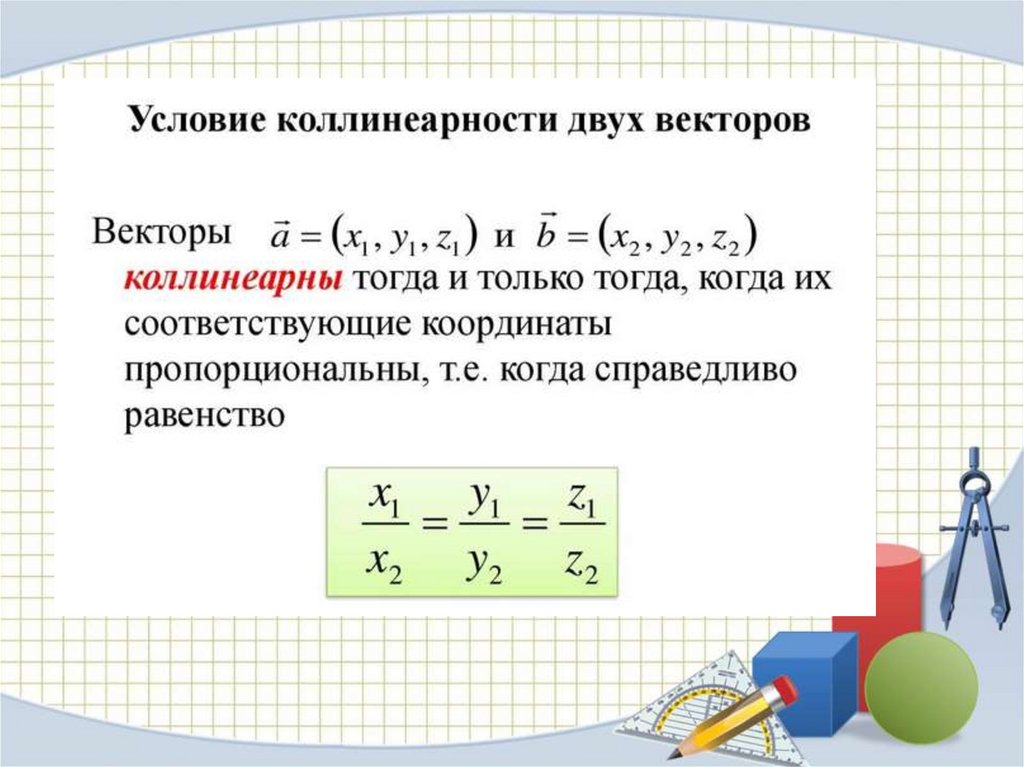 Условие коллинеарности двух векторов

Векторы $\vec{a} = (x_1, y_1, z_1)$ и $\vec{b} = (x_2, y_2, z_2)$ коллинеарны тогда и только тогда, когда их соответствующие координаты пропорциональны, т.е. когда справедливо равенство

$\frac{x_1}{x_2} = \frac{y_1}{y_2} = \frac{z_1}{z_2}$